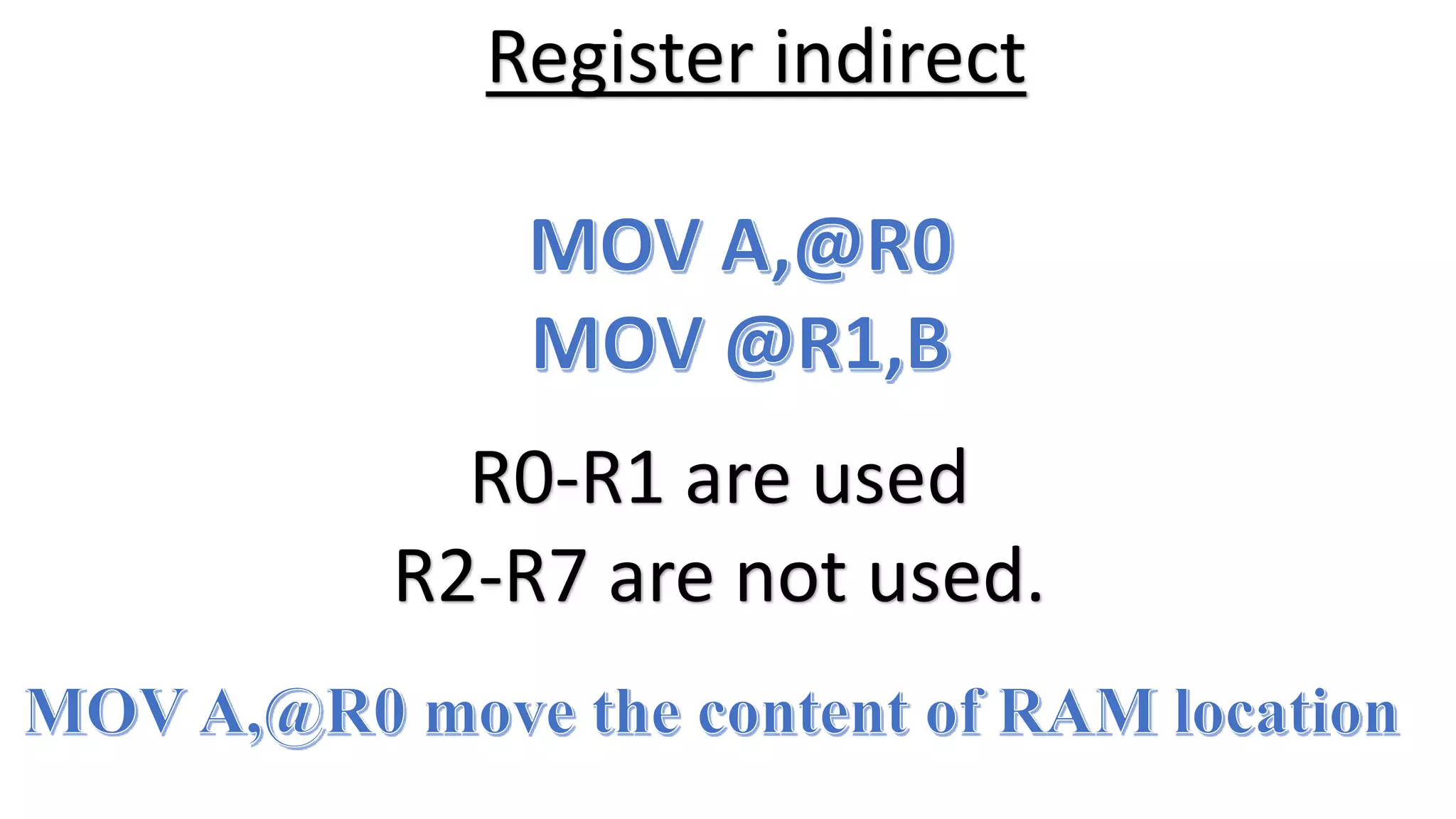 Register indirect

MOV A,@R0
MOV @R1,B

R0-R1 are used
R2-R7 are not used.

MOV A,@R0 move the content of RAM location